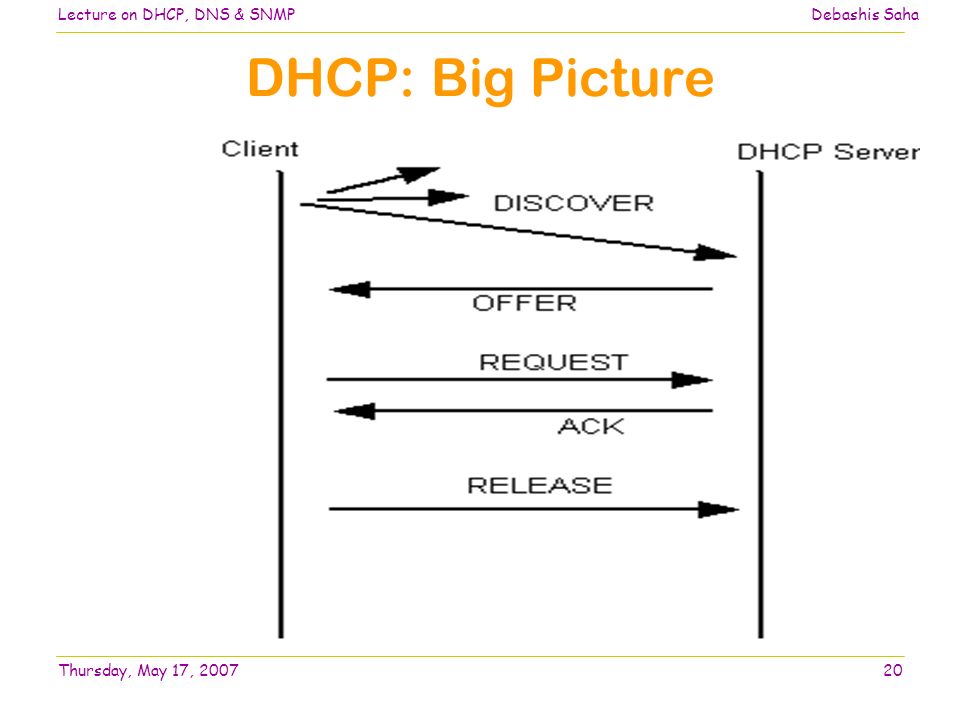 Lecture on DHCP, DNS & SNMP

Debashis Saha

DHCP: Big Picture

Client

DHCP Server

DISCOVER

OFFER

REQUEST

ACK

RELEASE

Thursday, May 17, 2007

20